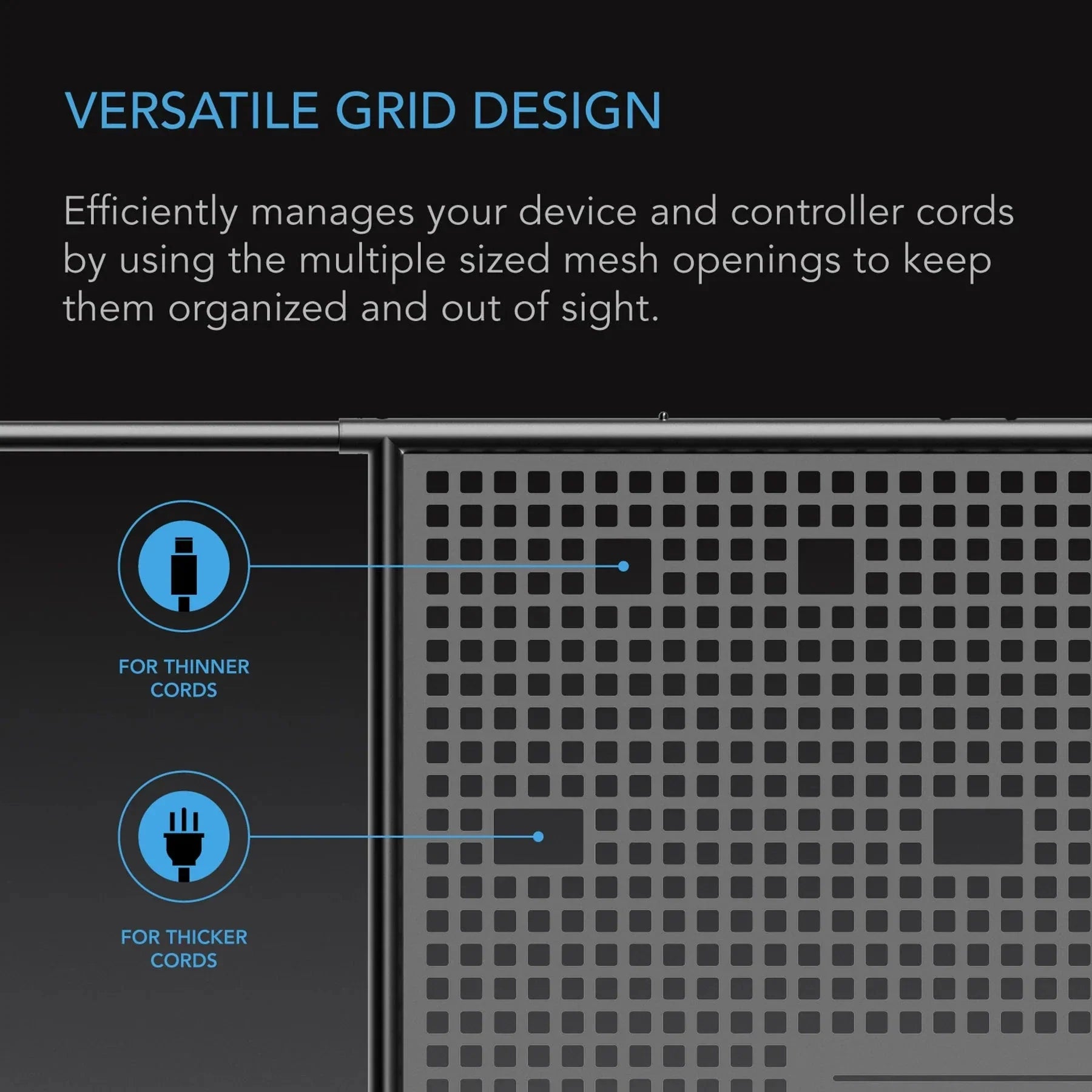 VERSATILE GRID DESIGN

Efficiently manages your device and controller cords by using the multiple sized mesh openings to keep them organized and out of sight.

FOR THINNER CORDS

FOR THICKER CORDS